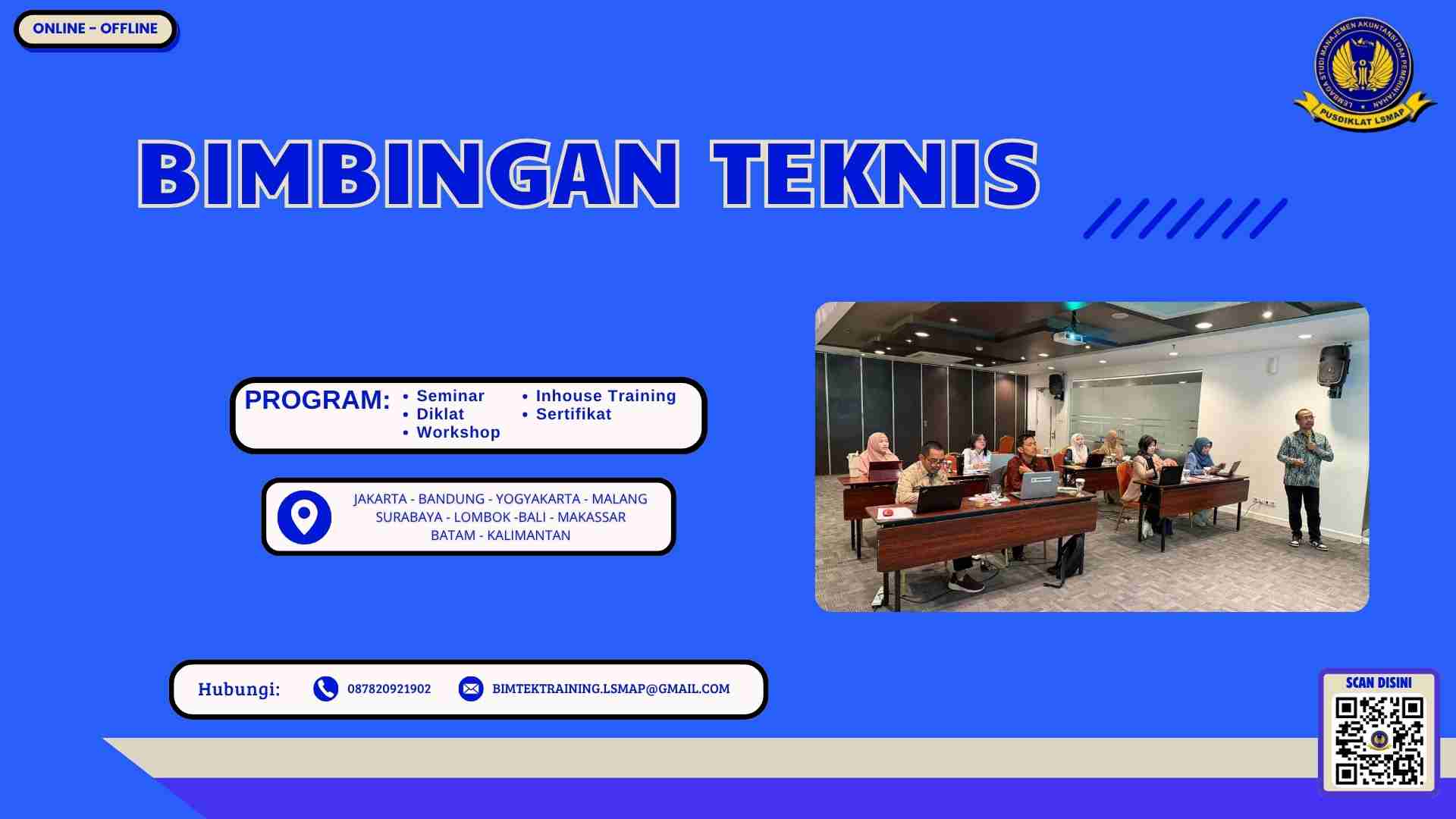 ONLINE - OFFLINE

LEMBAGA STUDI MANAJEMEN AKUNTANSI DAN PEMERINTAHAN
PUSDIKLAT LSMAP

BIMBINGAN TEKNIS

PROGRAM:
• Seminar
• Diklat
• Workshop
• Inhouse Training
• Sertifikat

JAKARTA - BANDUNG - YOGYAKARTA - MALANG
SURABAYA - LOMBOK -BALI - MAKASSAR
BATAM - KALIMANTAN

Hubungi: 087820921902 BIMTEKTRAINING.LSMAP@GMAIL.COM

SCAN DISINI